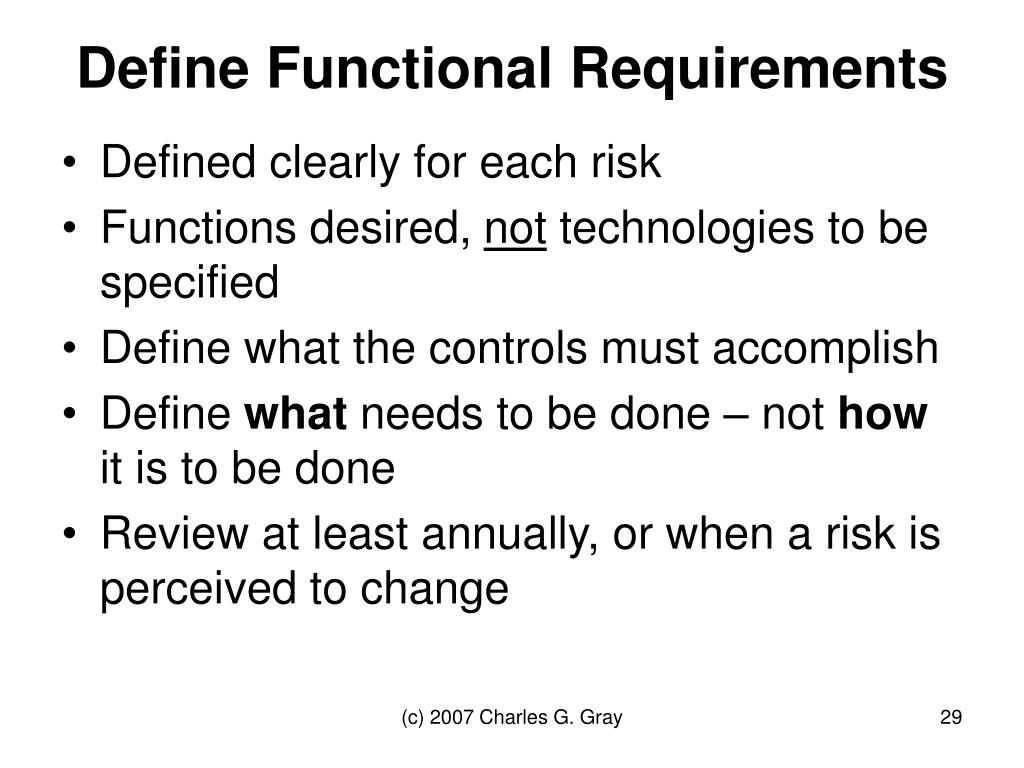 Define Functional Requirements

• Defined clearly for each risk
• Functions desired, not technologies to be specified
• Define what the controls must accomplish
• Define what needs to be done – not how it is to be done
• Review at least annually, or when a risk is perceived to change

(c) 2007 Charles G. Gray

29